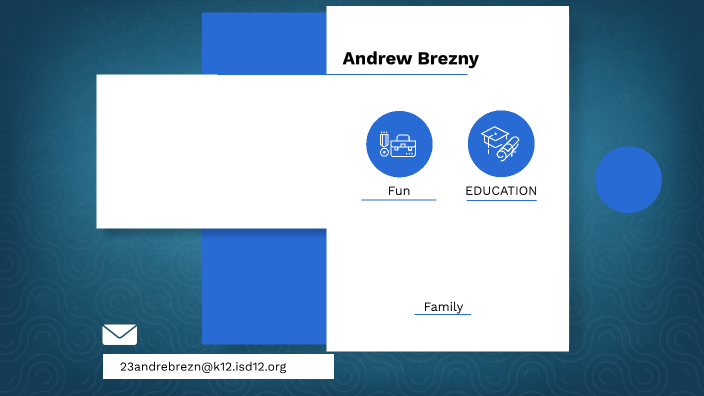 Andrew Brezny

Fun

EDUCATION

Family

23andrebrezn@k12.isd12.org